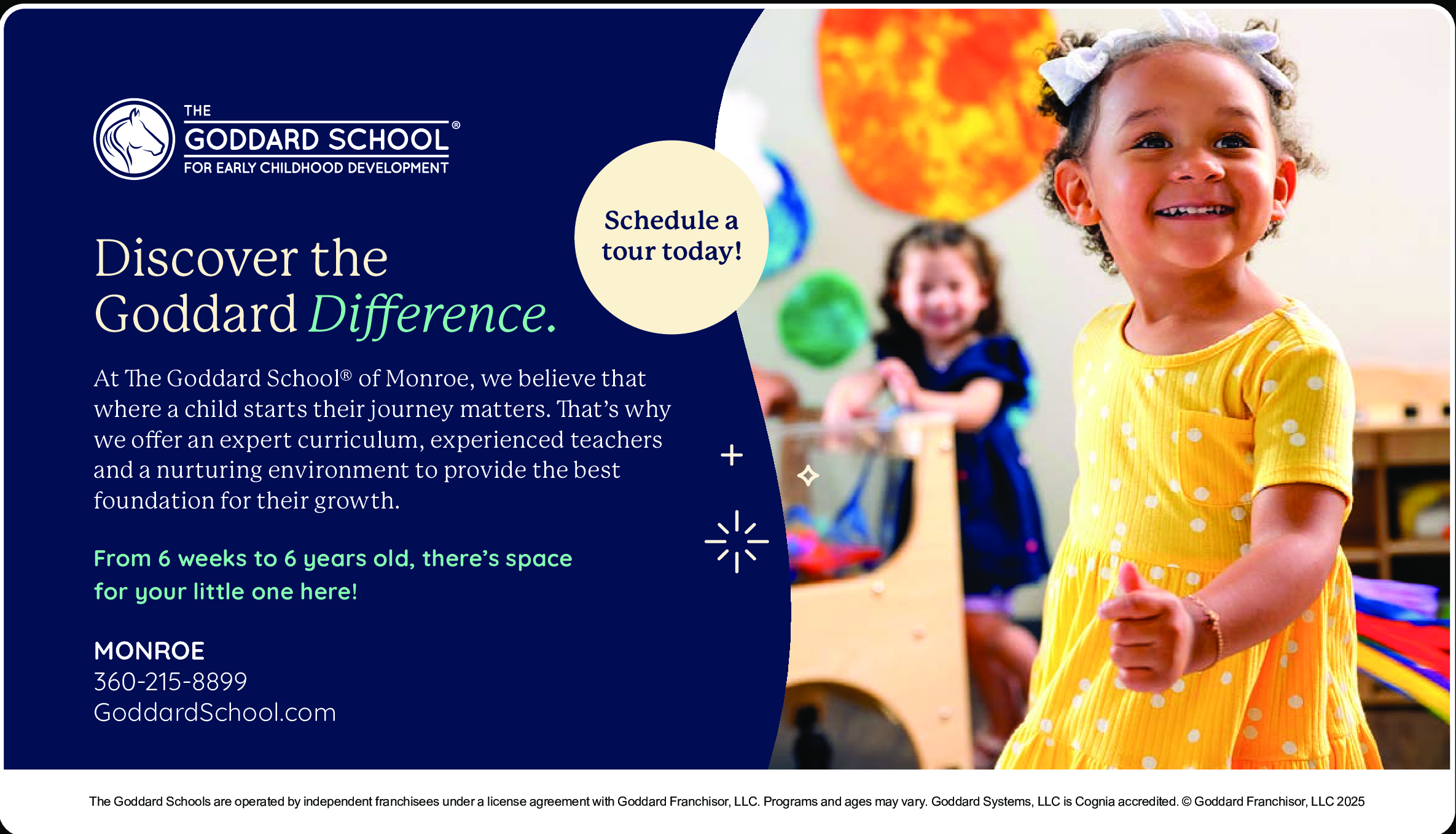 THE GODDARD SCHOOL®
FOR EARLY CHILDHOOD DEVELOPMENT

Schedule a tour today!

Discover the Goddard Difference.

At The Goddard School® of Monroe, we believe that where a child starts their journey matters. That's why we offer an expert curriculum, experienced teachers and a nurturing environment to provide the best foundation for their growth.

From 6 weeks to 6 years old, there's space for your little one here!

MONROE
360-215-8899
GoddardSchool.com

The Goddard Schools are operated by independent franchisees under a license agreement with Goddard Franchisor, LLC. Programs and ages may vary. Goddard Systems, LLC is Cognia accredited. © Goddard Franchisor, LLC 2025